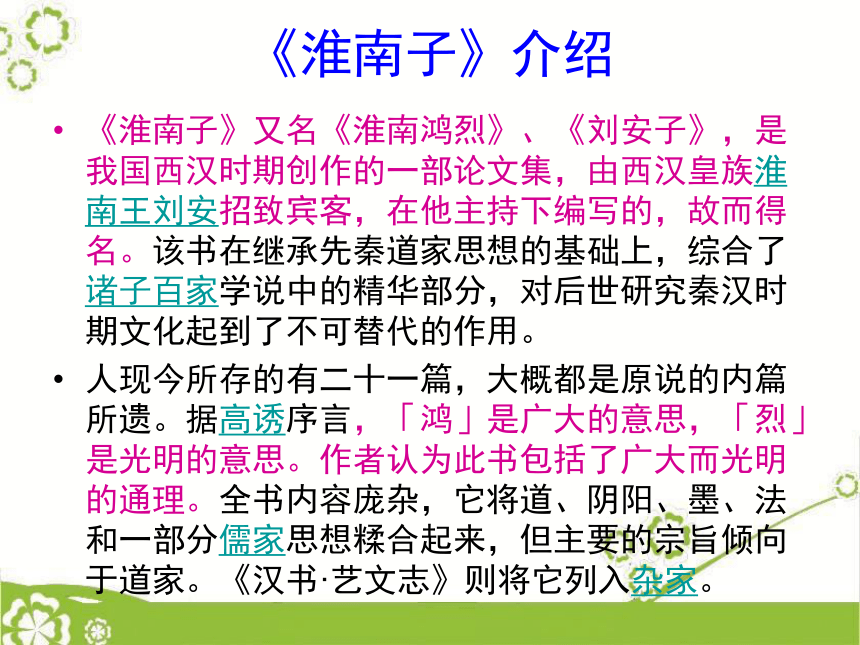 《淮南子》介绍

• 《淮南子》又名《淮南鸿烈》、《刘安子》，是我国西汉时期创作的一部论文集，由西汉皇族淮南王刘安招致宾客，在他主持下编写的，故而得名。该书在继承先秦道家思想的基础上，综合了诸子百家学说中的精华部分，对后世研究秦汉时期文化起到了不可替代的作用。

• 人现今所存的有二十一篇，大概都是原说的内篇所遗。据高诱序言，「鸿」是广大的意思，「烈」是光明的意思。作者认为此书包括了广大而光明的通理。全书内容庞杂，它将道、阴阳、墨、法和一部分儒家思想糅合起来，但主要的宗旨倾向于道家。《汉书·艺文志》则将它列入杂家。